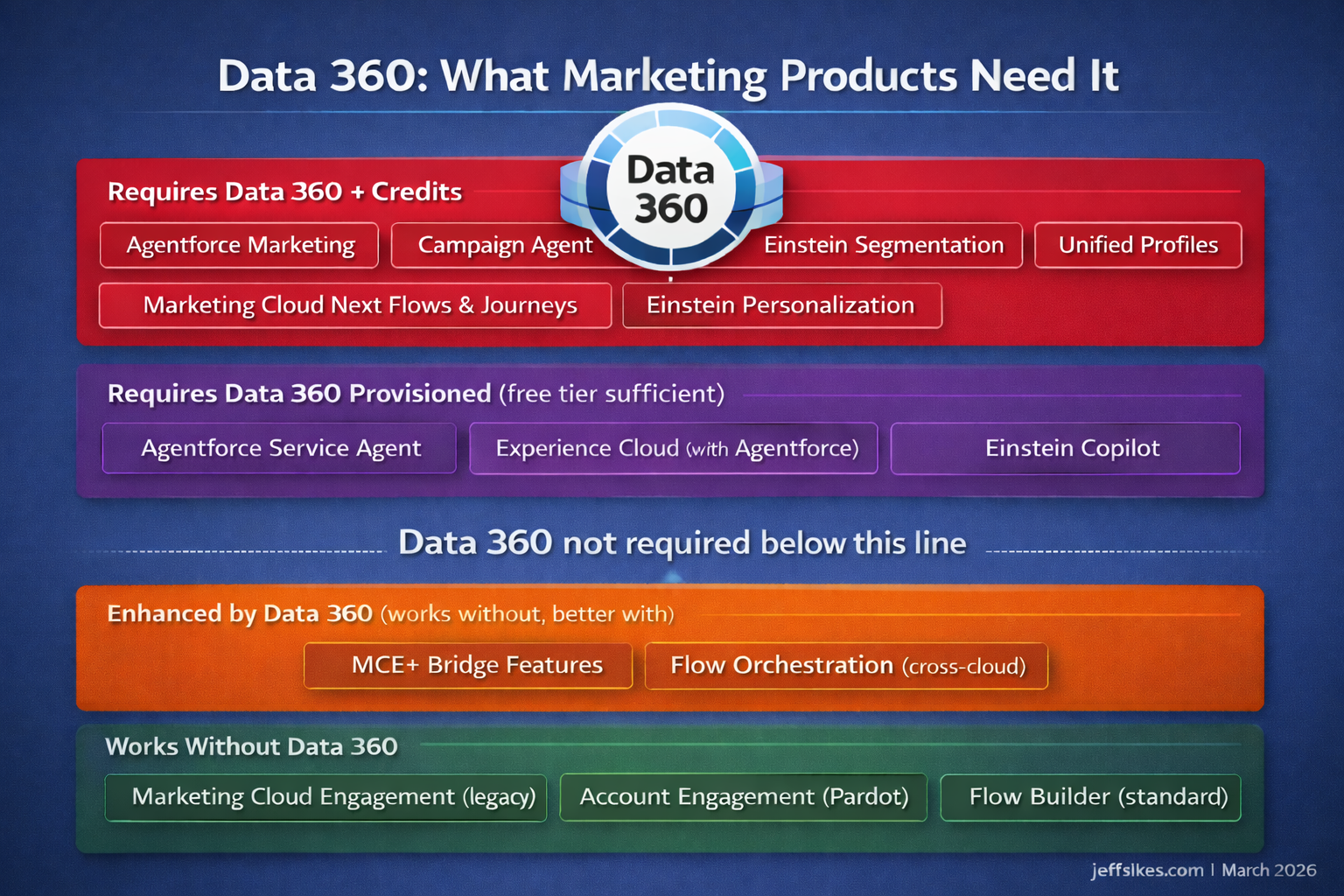 Data 360: What Marketing Products Need It

Data 360

Requires Data 360 + Credits

Agentforce Marketing
Campaign Agent
Einstein Segmentation
Unified Profiles
Marketing Cloud Next Flows & Journeys
Einstein Personalization

Requires Data 360 Provisioned (free tier sufficient)

Agentforce Service Agent
Experience Cloud (with Agentforce)
Einstein Copilot

Data 360 not required below this line

Enhanced by Data 360 (works without, better with)

MCE+ Bridge Features
Flow Orchestration (cross-cloud)

Works Without Data 360

Marketing Cloud Engagement (legacy)
Account Engagement (Pardot)
Flow Builder (standard)

jeffsikes.com | March 2026